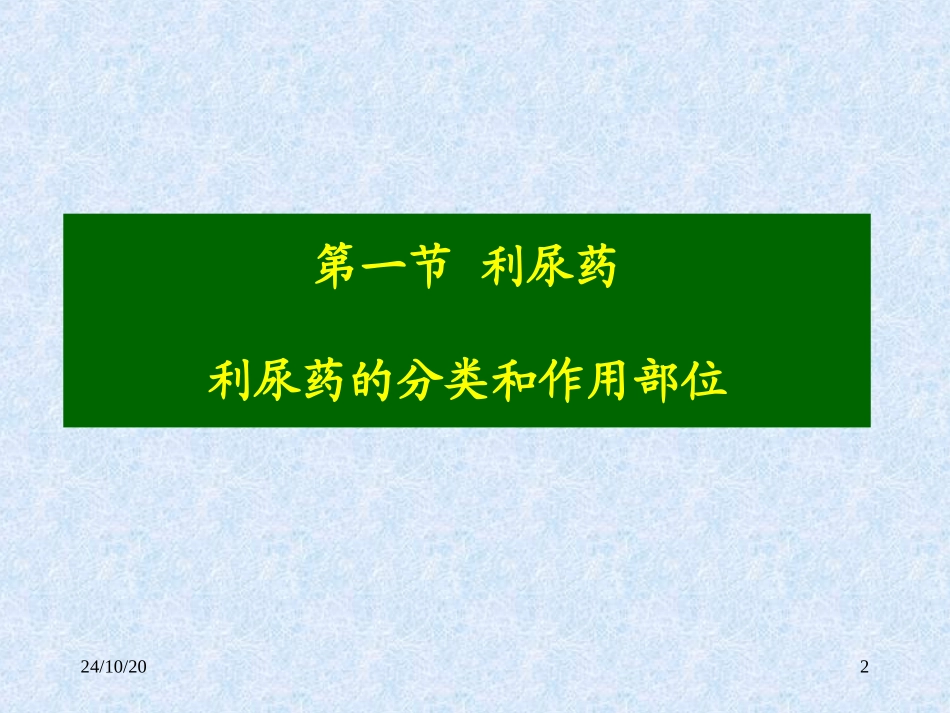 第一节 利尿药

利尿药的分类和作用部位

24/10/20

2